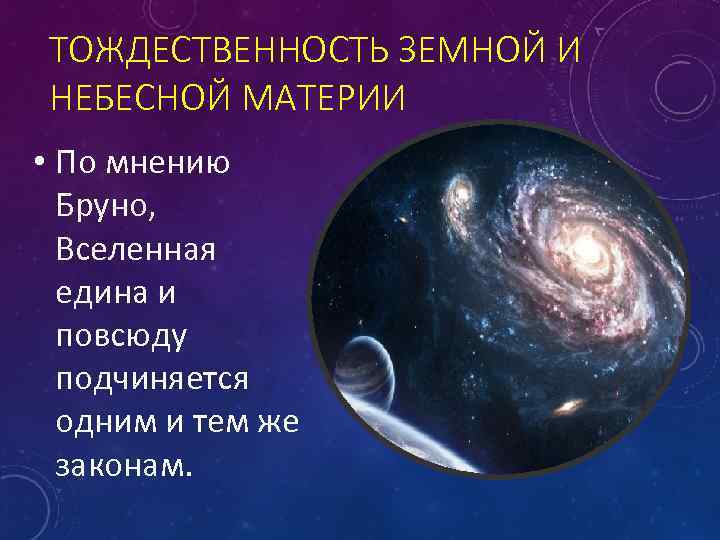 ТОЖДЕСТВЕННОСТЬ ЗЕМНОЙ И НЕБЕСНОЙ МАТЕРИИ

• По мнению Бруно, Вселенная едина и повсюду подчиняется одним и тем же законам.